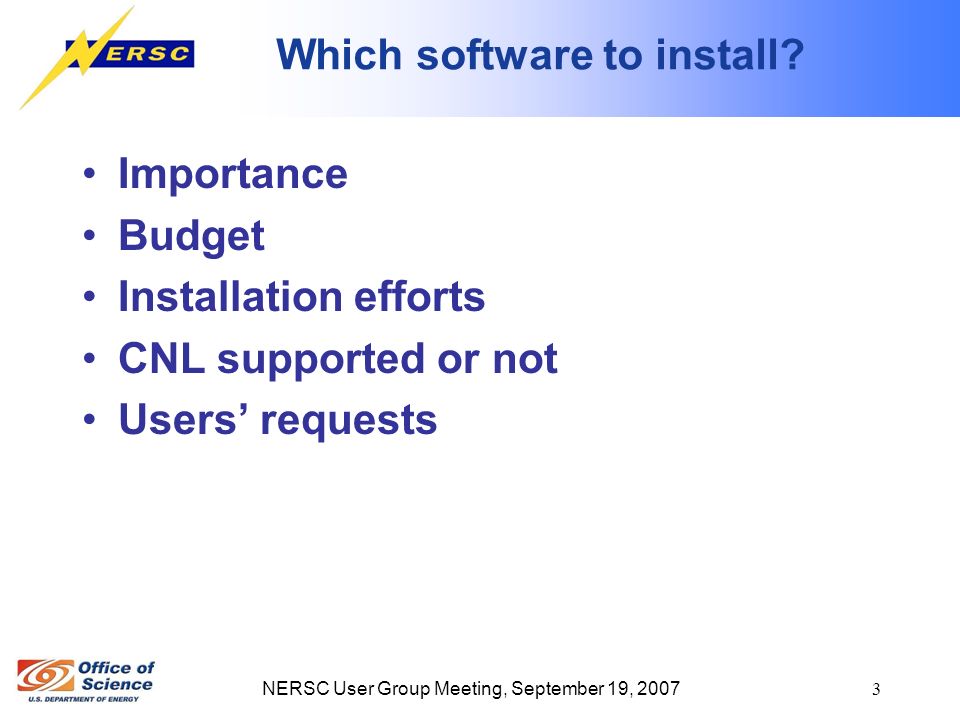 NERSC

Which software to install?

• Importance
• Budget
• Installation efforts
• CNL supported or not
• Users' requests

Office of Science
U.S. DEPARTMENT OF ENERGY

NERSC User Group Meeting, September 19, 2007

3